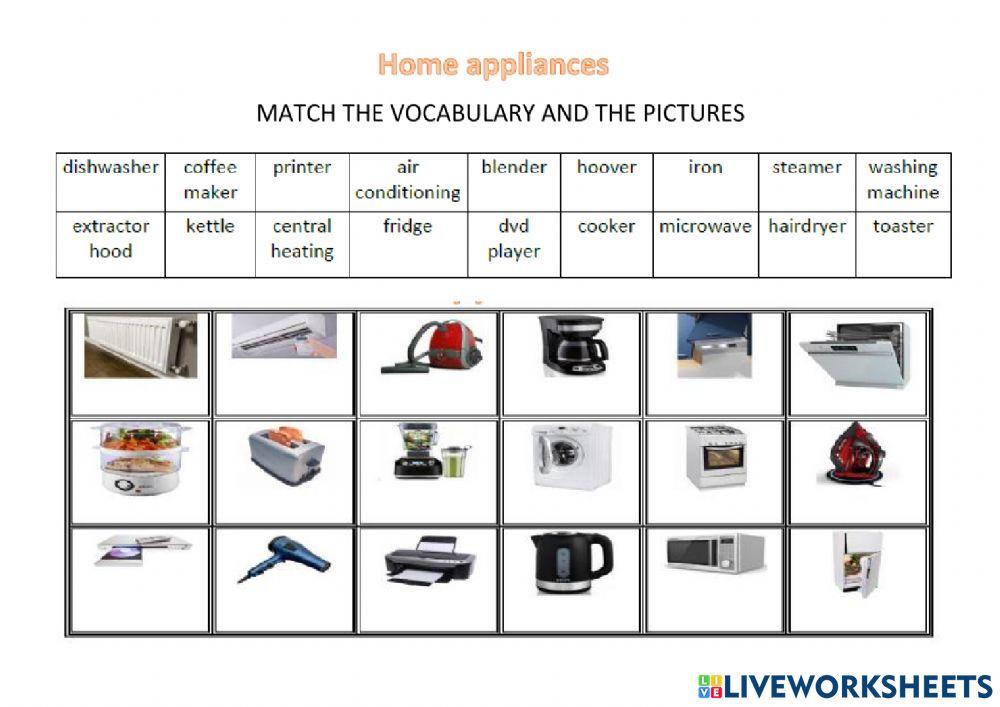 Home appliances

MATCH THE VOCABULARY AND THE PICTURES

| dishwasher | coffee maker | printer | air conditioning | blender | hoover | iron | steamer | washing machine |
|---|---|---|---|---|---|---|---|---|
| extractor hood | kettle | central heating | fridge | dvd player | cooker | microwave | hairdryer | toaster |

LIVEWORKSHEETS